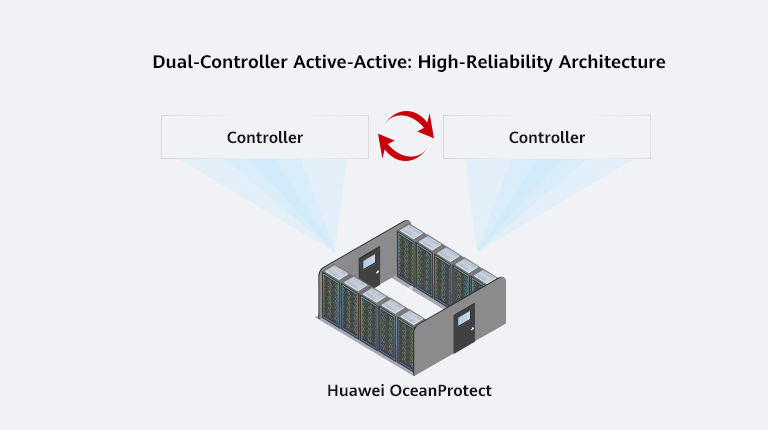 Dual-Controller Active-Active: High-Reliability Architecture

Controller

Controller

Huawei OceanProtect